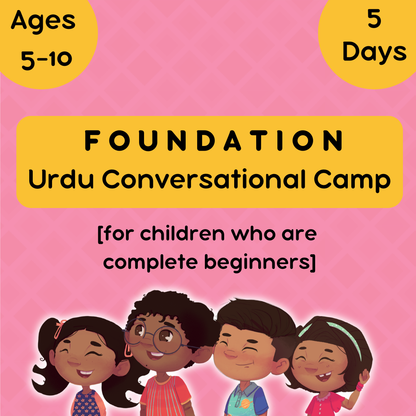 Ages
5-10

5
Days

FOUNDATION
Urdu Conversational Camp

[for children who are complete beginners]